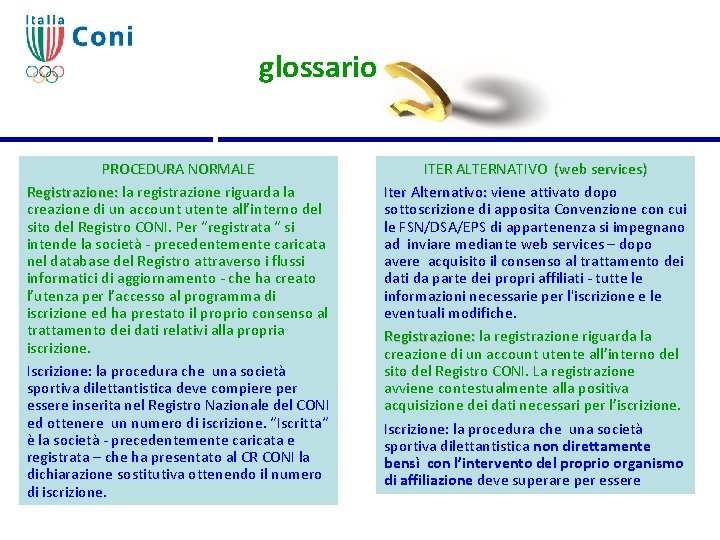 Italia Coni

glossario

PROCEDURA NORMALE

Registrazione: la registrazione riguarda la creazione di un account utente all'interno del sito del Registro CONI. Per "registrata " si intende la società - precedentemente caricata nel database del Registro attraverso i flussi informatici di aggiornamento - che ha creato l'utenza per l'accesso al programma di iscrizione ed ha prestato il proprio consenso al trattamento dei dati relativi alla propria iscrizione.

Iscrizione: la procedura che una società sportiva dilettantistica deve compiere per essere inserita nel Registro Nazionale del CONI ed ottenere un numero di iscrizione. "Iscritta" è la società - precedentemente caricata e registrata – che ha presentato al CR CONI la dichiarazione sostitutiva ottenendo il numero di iscrizione.

ITER ALTERNATIVO (web services)

Iter Alternativo: viene attivato dopo sottoscrizione di apposita Convenzione con cui le FSN/DSA/EPS di appartenenza si impegnano ad inviare mediante web services – dopo avere acquisito il consenso al trattamento dei dati da parte dei propri affiliati - tutte le informazioni necessarie per l'iscrizione e le eventuali modifiche.

Registrazione: la registrazione riguarda la creazione di un account utente all'interno del sito del Registro CONI. La registrazione avviene contestualmente alla positiva acquisizione dei dati necessari per l'iscrizione.

Iscrizione: la procedura che una società sportiva dilettantistica non direttamente bensì con l'intervento del proprio organismo di affiliazione deve superare per essere